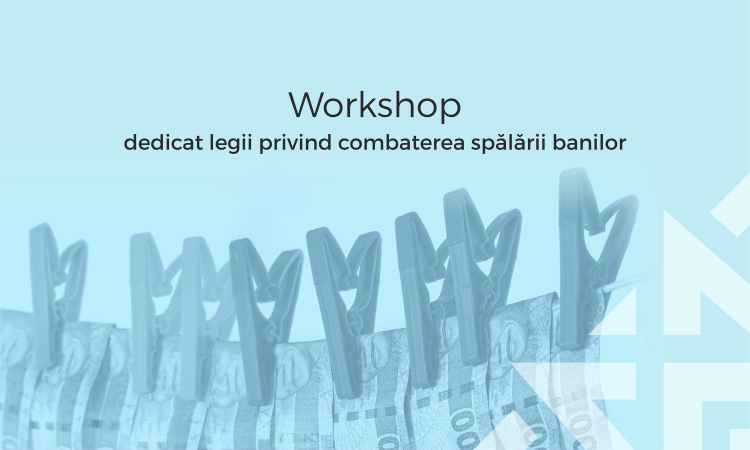 Workshop
dedicat legii privind combaterea spălării banilor